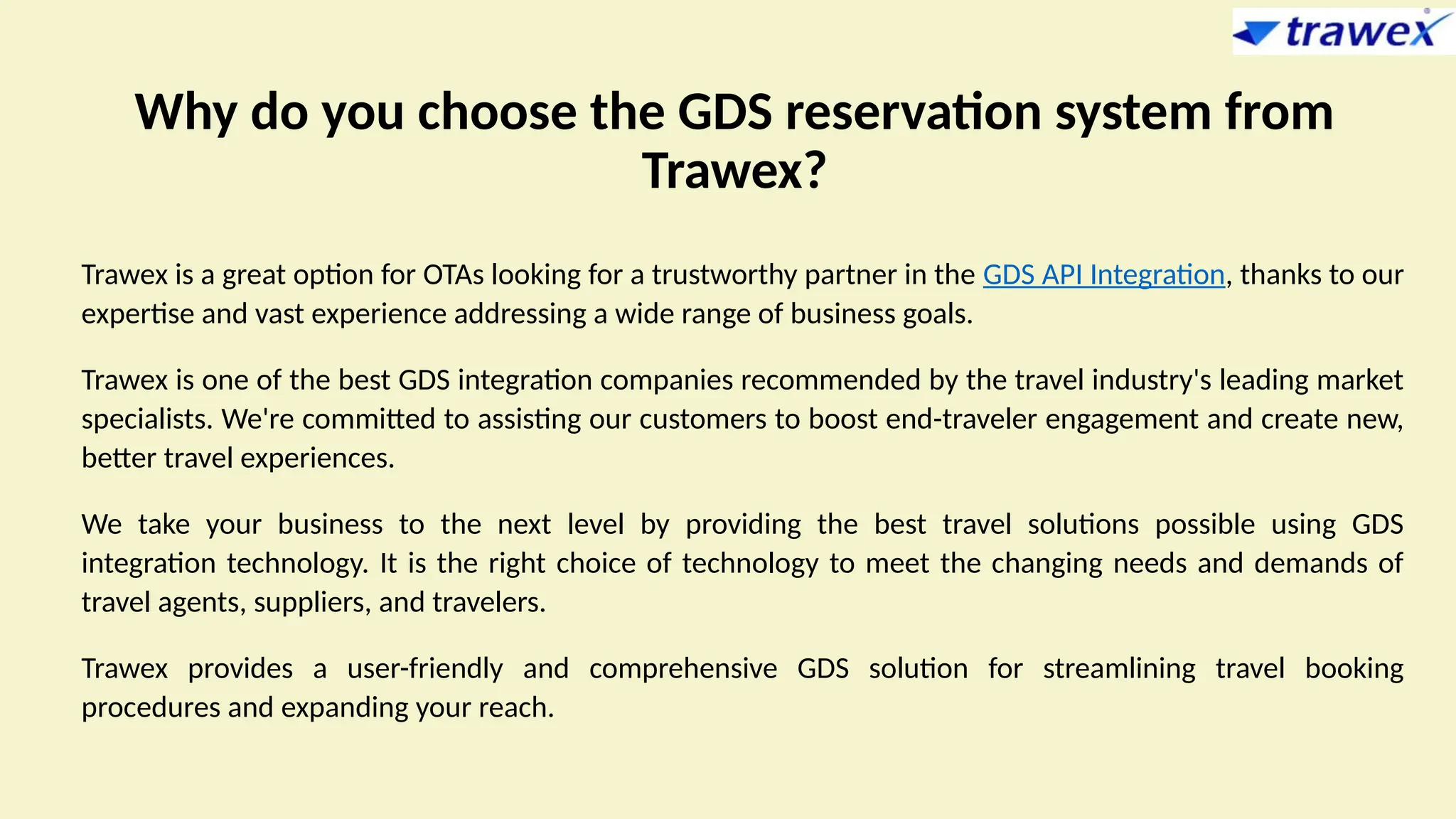 trawex

Why do you choose the GDS reservation system from Trawex?

Trawex is a great option for OTAs looking for a trustworthy partner in the GDS API Integration, thanks to our expertise and vast experience addressing a wide range of business goals.

Trawex is one of the best GDS integration companies recommended by the travel industry's leading market specialists. We're committed to assisting our customers to boost end-traveler engagement and create new, better travel experiences.

We take your business to the next level by providing the best travel solutions possible using GDS integration technology. It is the right choice of technology to meet the changing needs and demands of travel agents, suppliers, and travelers.

Trawex provides a user-friendly and comprehensive GDS solution for streamlining travel booking procedures and expanding your reach.